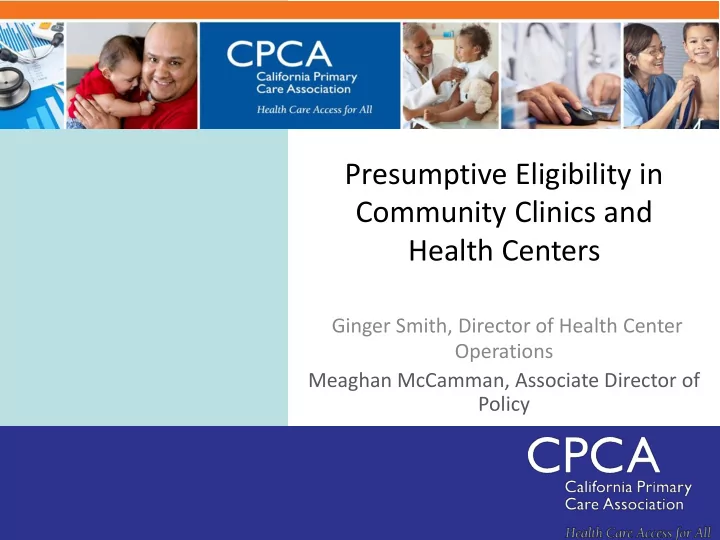 CPCA
California Primary Care Association
Health Care Access for All

Presumptive Eligibility in Community Clinics and Health Centers

Ginger Smith, Director of Health Center Operations

Meaghan McCamman, Associate Director of Policy

CPCA
California Primary Care Association
Health Care Access for All